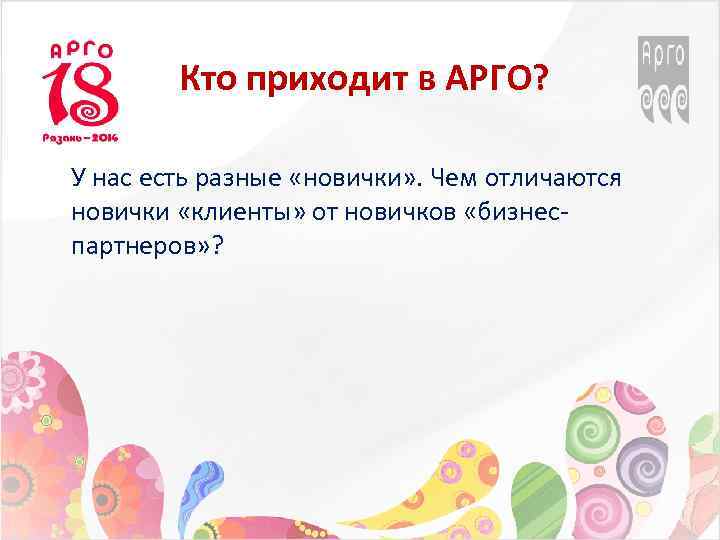 АРГО
18
Рязань – 2014

Кто приходит в АРГО?

Арго

У нас есть разные «новички». Чем отличаются новички «клиенты» от новичков «бизнес-партнеров»?